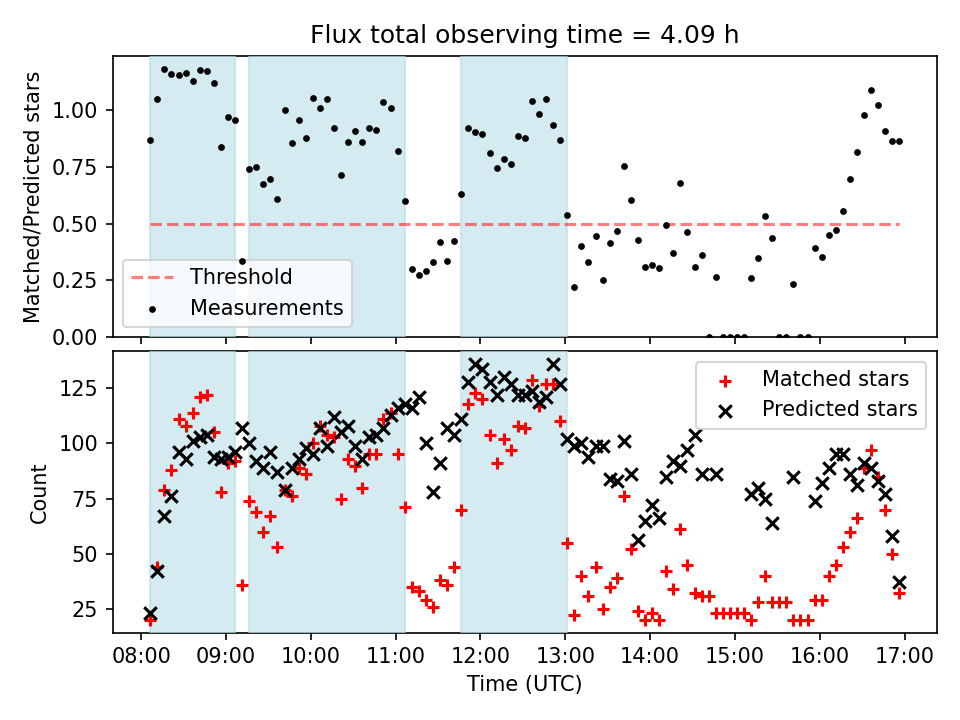 Flux total observing time = 4.09 h

Matched/Predicted stars
1.00
0.75
0.50
0.25
0.00

Threshold
Measurements

Count
125
100
75
50
25

Matched stars
Predicted stars

08:00 09:00 10:00 11:00 12:00 13:00 14:00 15:00 16:00 17:00
Time (UTC)